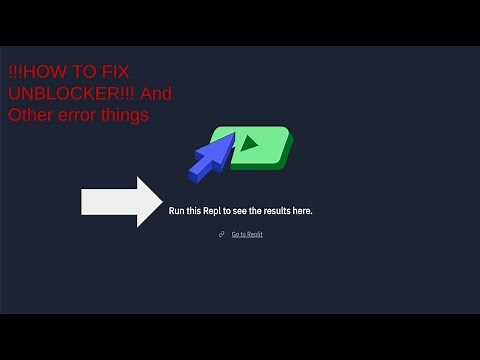 !!!HOW TO FIX UNBLOCKER!!! And Other error things

Run this Repl to see the results here.

Go to Replit